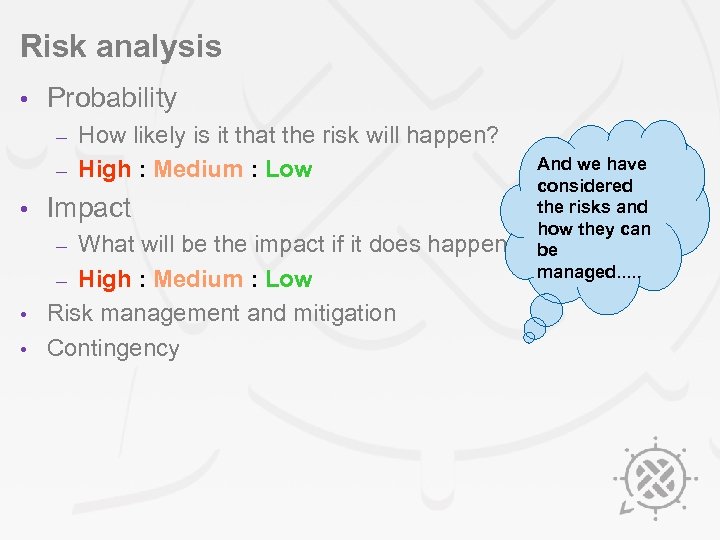 Risk analysis

• Probability
  – How likely is it that the risk will happen?
  – High : Medium : Low
• Impact
  – What will be the impact if it does happen
  – High : Medium : Low
• Risk management and mitigation
• Contingency

And we have considered the risks and how they can be managed.....